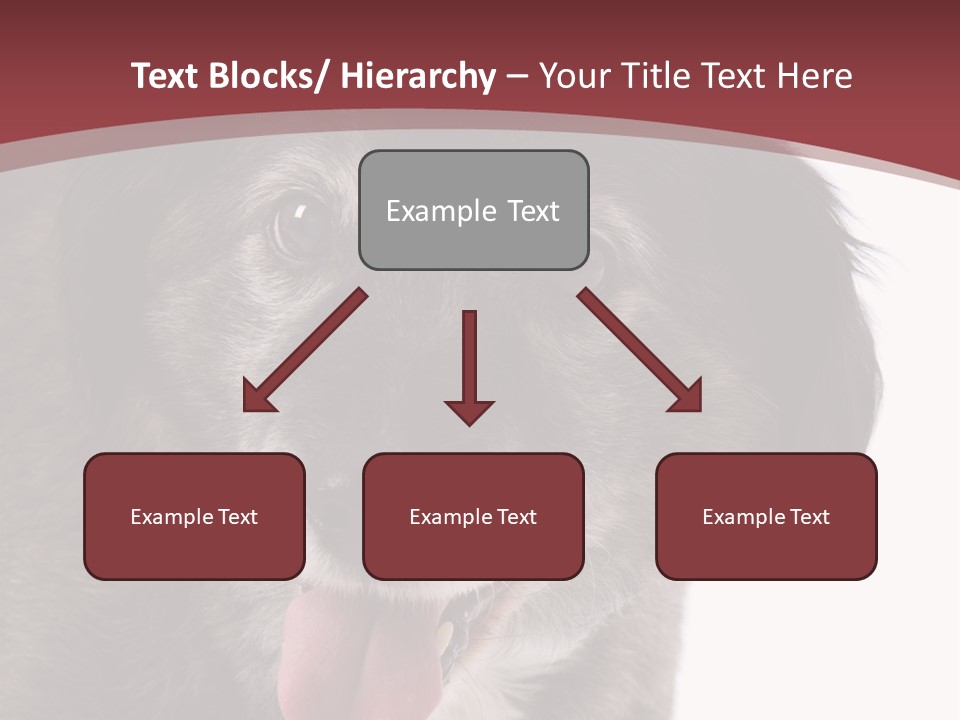 Text Blocks/ Hierarchy – Your Title Text Here

Example Text

Example Text

Example Text

Example Text